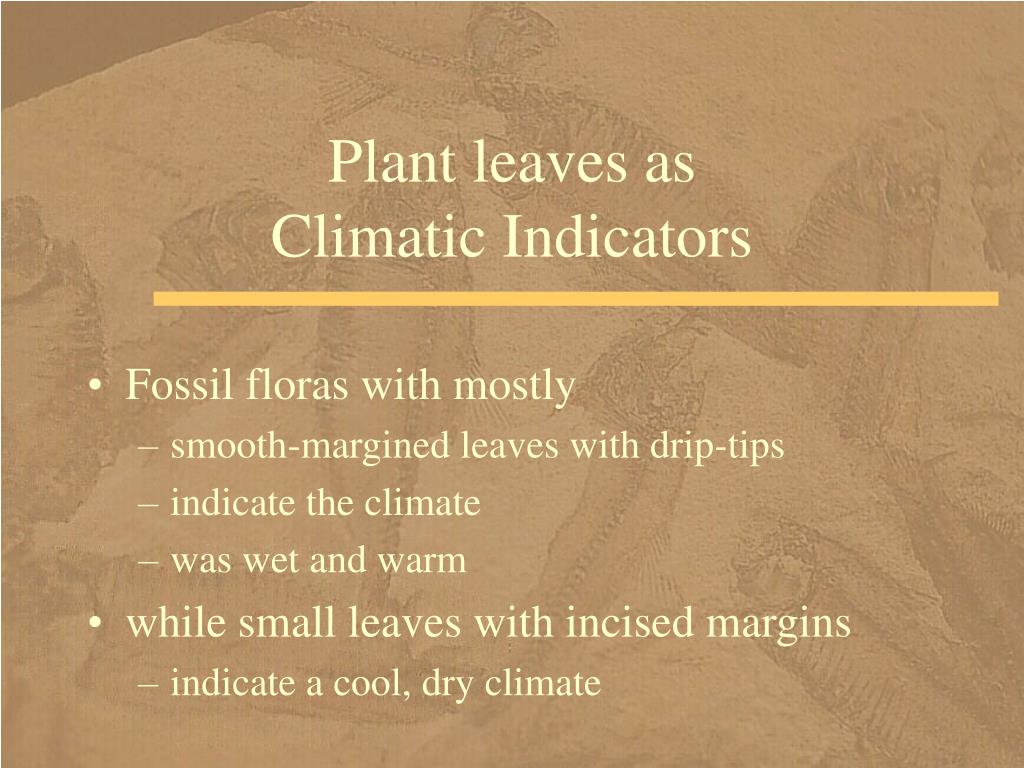 Plant leaves as
Climatic Indicators

• Fossil floras with mostly
– smooth-margined leaves with drip-tips
– indicate the climate
– was wet and warm
• while small leaves with incised margins
– indicate a cool, dry climate